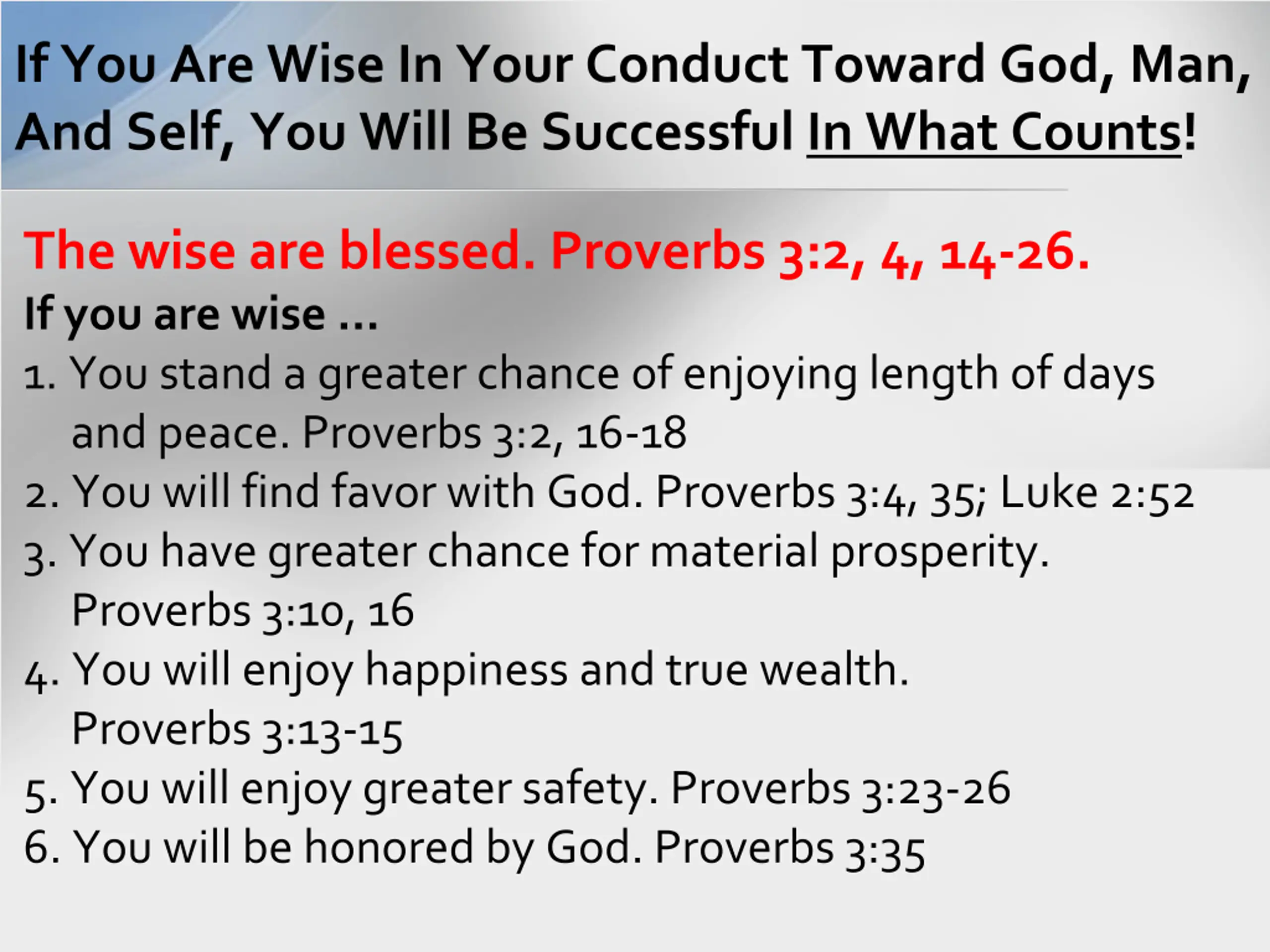 If You Are Wise In Your Conduct Toward God, Man, And Self, You Will Be Successful In What Counts!

The wise are blessed. Proverbs 3:2, 4, 14-26.

If you are wise …

1. You stand a greater chance of enjoying length of days and peace. Proverbs 3:2, 16-18
2. You will find favor with God. Proverbs 3:4, 35; Luke 2:52
3. You have greater chance for material prosperity. Proverbs 3:10, 16
4. You will enjoy happiness and true wealth. Proverbs 3:13-15
5. You will enjoy greater safety. Proverbs 3:23-26
6. You will be honored by God. Proverbs 3:35